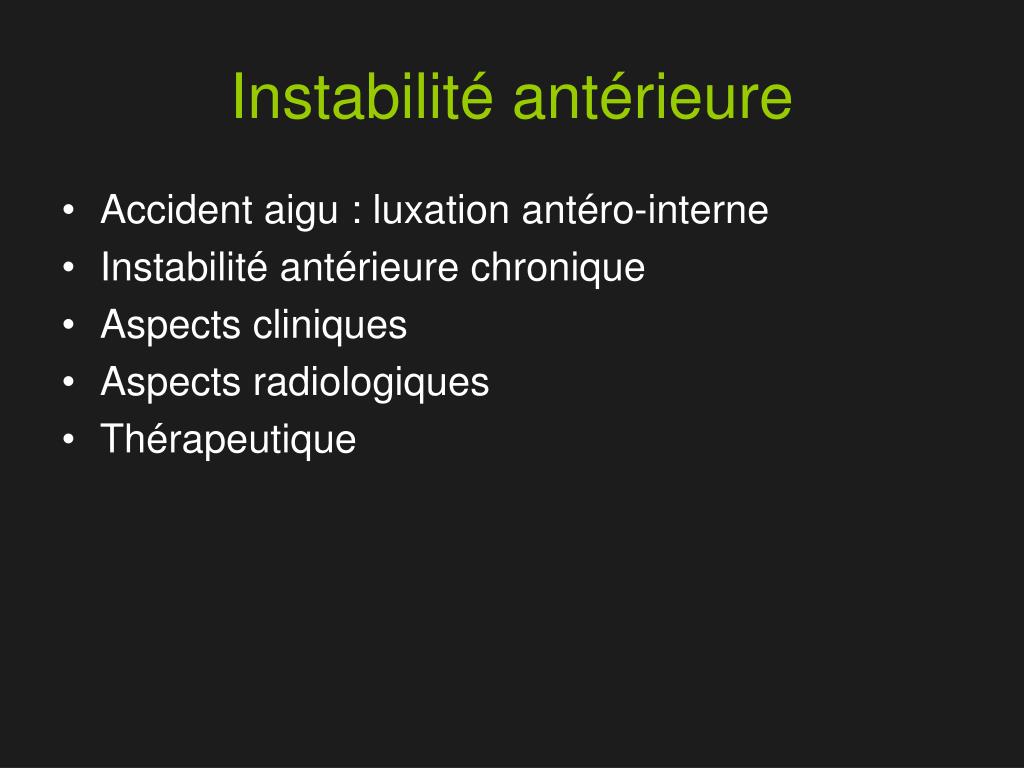 Instabilité antérieure

• Accident aigu : luxation antéro-interne
• Instabilité antérieure chronique
• Aspects cliniques
• Aspects radiologiques
• Thérapeutique